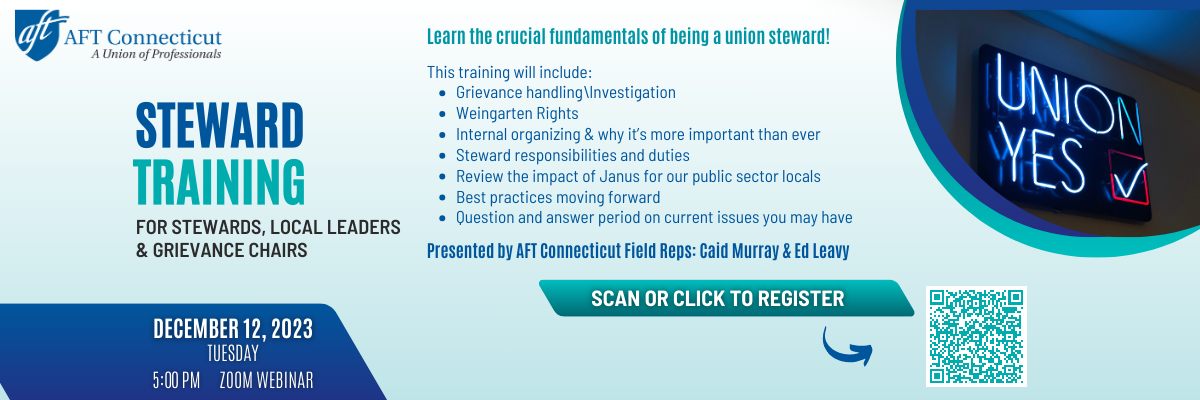 aft AFT Connecticut
A Union of Professionals

STEWARD TRAINING

FOR STEWARDS, LOCAL LEADERS & GRIEVANCE CHAIRS

DECEMBER 12, 2023
TUESDAY
5:00 PM ZOOM WEBINAR

Learn the crucial fundamentals of being a union steward!

This training will include:
- Grievance handling\Investigation
- Weingarten Rights
- Internal organizing & why it's more important than ever
- Steward responsibilities and duties
- Review the impact of Janus for our public sector locals
- Best practices moving forward
- Question and answer period on current issues you may have

Presented by AFT Connecticut Field Reps: Caid Murray & Ed Leavy

SCAN OR CLICK TO REGISTER

UNION YES